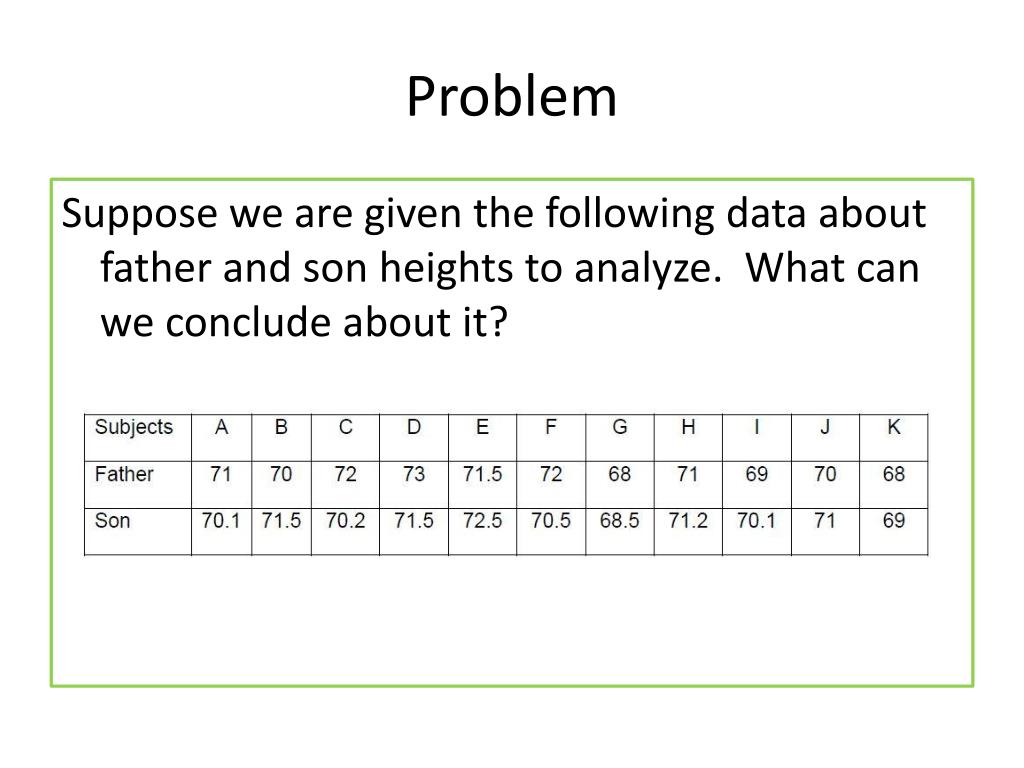 Problem

Suppose we are given the following data about father and son heights to analyze. What can we conclude about it?

| Subjects | A | B | C | D | E | F | G | H | I | J | K |
|---|---|---|---|---|---|---|---|---|---|---|---|
| Father | 71 | 70 | 72 | 73 | 71.5 | 72 | 68 | 71 | 69 | 70 | 68 |
| Son | 70.1 | 71.5 | 70.2 | 71.5 | 72.5 | 70.5 | 68.5 | 71.2 | 70.1 | 71 | 69 |